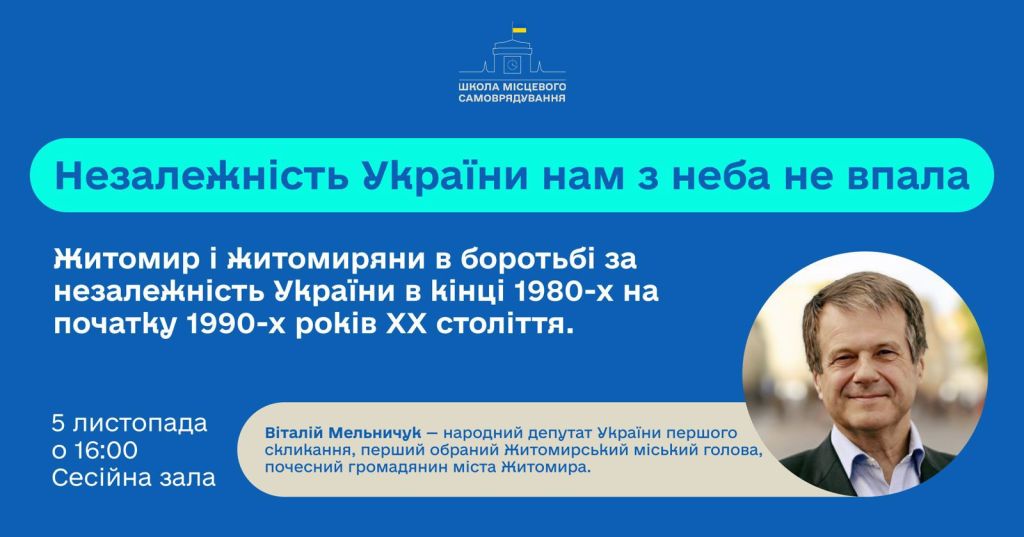 ШКОЛА МІСЦЕВОГО САМОВРЯДУВАННЯ

Незалежність України нам з неба не впала

Житомир і житомиряни в боротьбі за незалежність України в кінці 1980-х на початку 1990-х років XX століття.

5 листопада
о 16:00
Сесійна зала

Віталій Мельничук — народний депутат України першого скликання, перший обраний Житомирський міський голова, почесний громадянин міста Житомира.